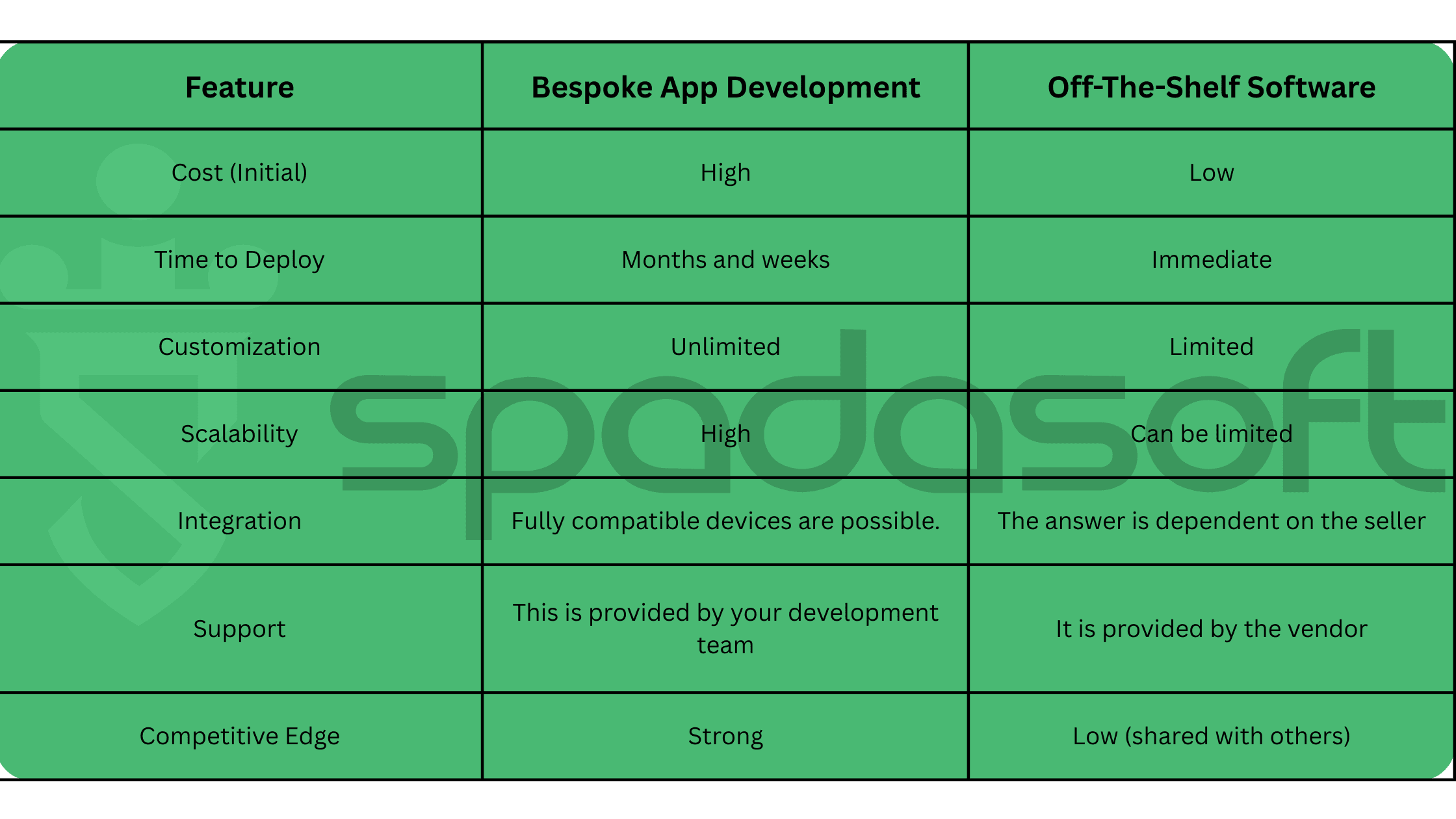 | Feature | Bespoke App Development | Off-The-Shelf Software |
|---|---|---|
| Cost (Initial) | High | Low |
| Time to Deploy | Months and weeks | Immediate |
| Customization | Unlimited | Limited |
| Scalability | High | Can be limited |
| Integration | Fully compatible devices are possible. | The answer is dependent on the seller |
| Support | This is provided by your development team | It is provided by the vendor |
| Competitive Edge | Strong | Low (shared with others) |

spadasoft